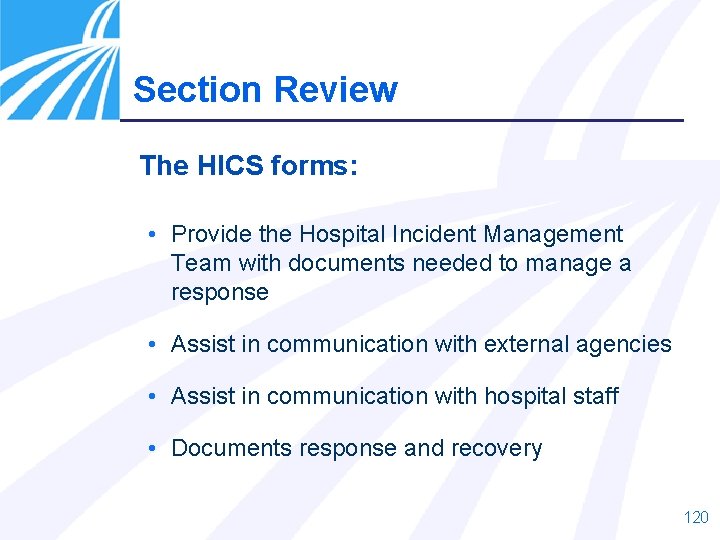 Section Review

The HICS forms:

• Provide the Hospital Incident Management Team with documents needed to manage a response

• Assist in communication with external agencies

• Assist in communication with hospital staff

• Documents response and recovery

120